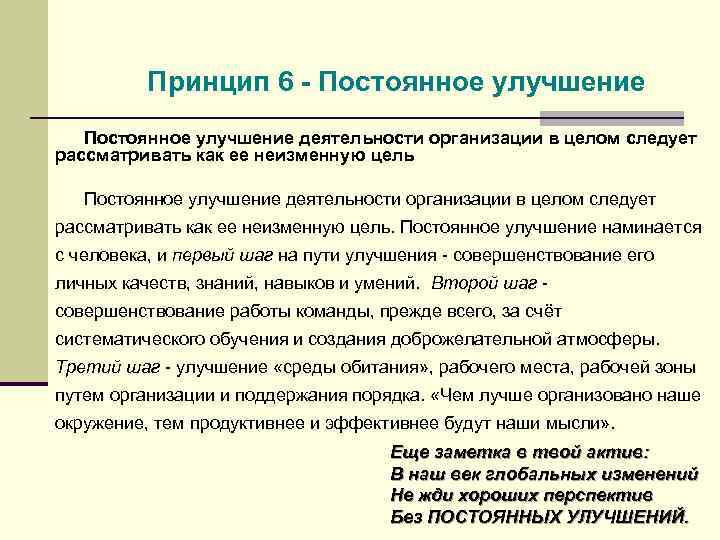 Принцип 6 - Постоянное улучшение

Постоянное улучшение деятельности организации в целом следует рассматривать как ее неизменную цель

Постоянное улучшение деятельности организации в целом следует рассматривать как ее неизменную цель. Постоянное улучшение наминается с человека, и первый шаг на пути улучшения - совершенствование его личных качеств, знаний, навыков и умений. Второй шаг - совершенствование работы команды, прежде всего, за счёт систематического обучения и создания доброжелательной атмосферы. Третий шаг - улучшение «среды обитания», рабочего места, рабочей зоны путем организации и поддержания порядка. «Чем лучше организовано наше окружение, тем продуктивнее и эффективнее будут наши мысли».

Еще заметка в твой актив:
В наш век глобальных изменений
Не жди хороших перспектив
Без ПОСТОЯННЫХ УЛУЧШЕНИЙ.